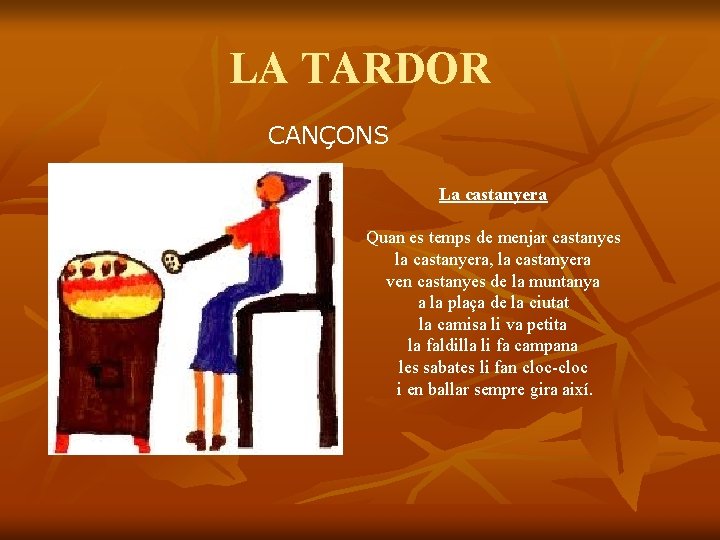 LA TARDOR

CANÇONS

La castanyera

Quan es temps de menjar castanyes
la castanyera, la castanyera
ven castanyes de la muntanya
a la plaça de la ciutat
la camisa li va petita
la faldilla li fa campana
les sabates li fan cloc-cloc
i en ballar sempre gira així.